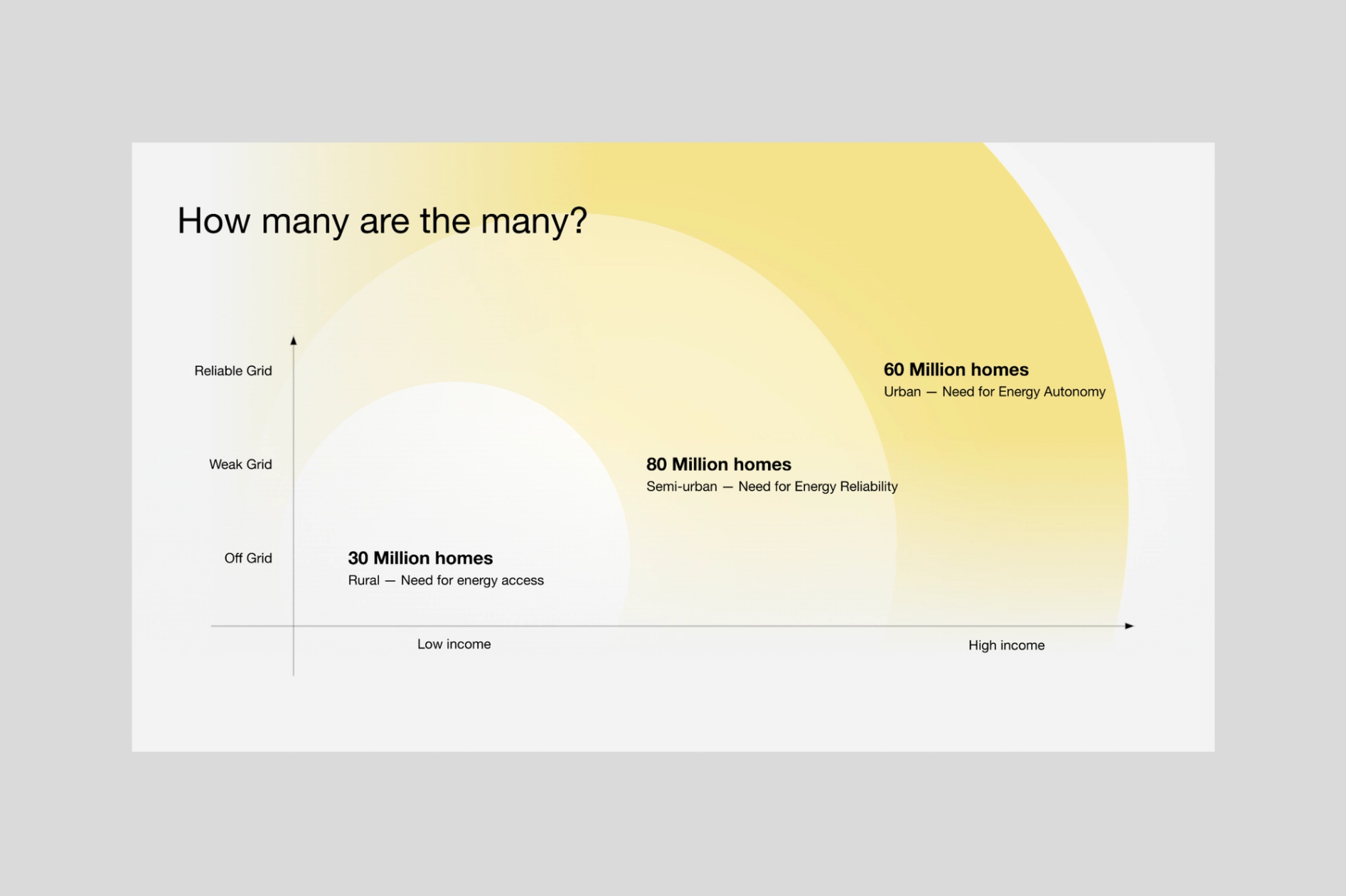 How many are the many?

Reliable Grid

Weak Grid

Off Grid

60 Million homes
Urban — Need for Energy Autonomy

80 Million homes
Semi-urban — Need for Energy Reliability

30 Million homes
Rural — Need for energy access

Low income

High income